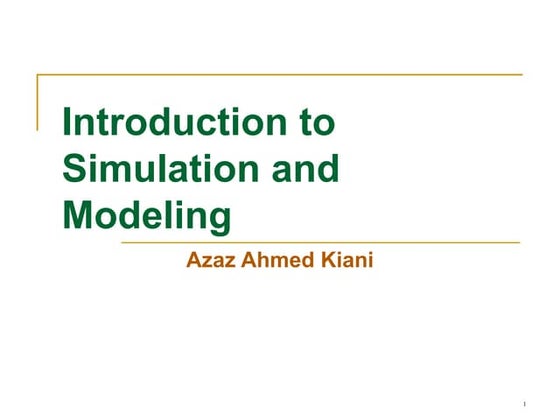 Introduction to Simulation and Modeling

Azaz Ahmed Kiani

1